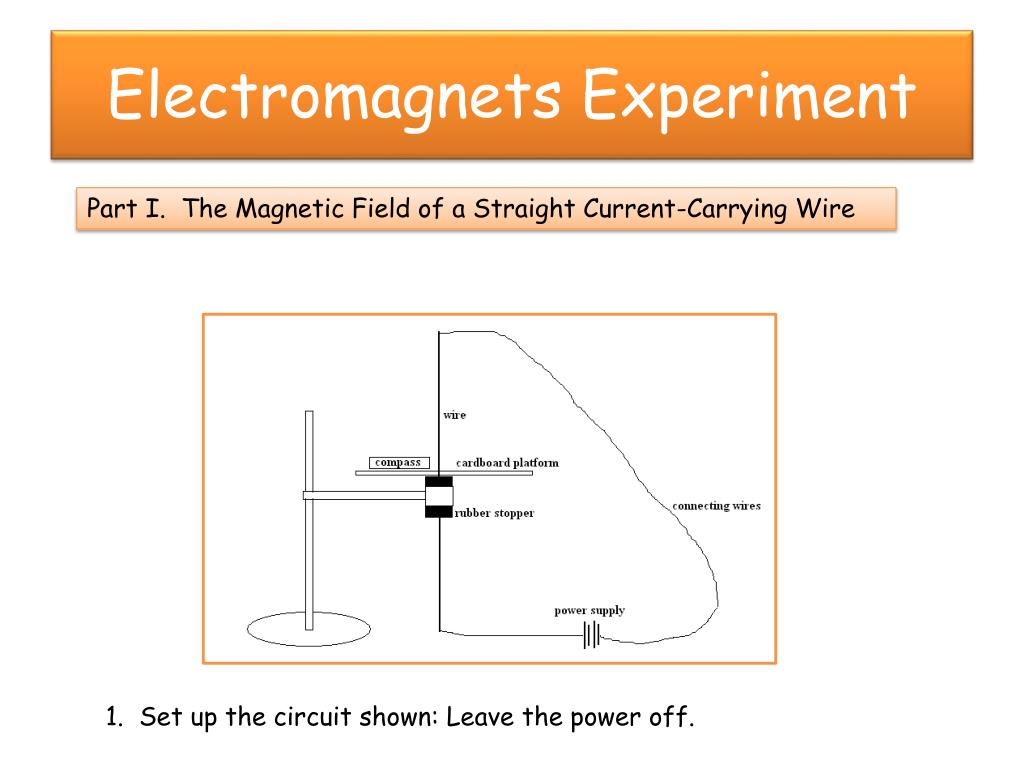 Electromagnets Experiment

Part I. The Magnetic Field of a Straight Current-Carrying Wire

wire

compass

cardboard platform

rubber stopper

connecting wires

power supply

1. Set up the circuit shown: Leave the power off.